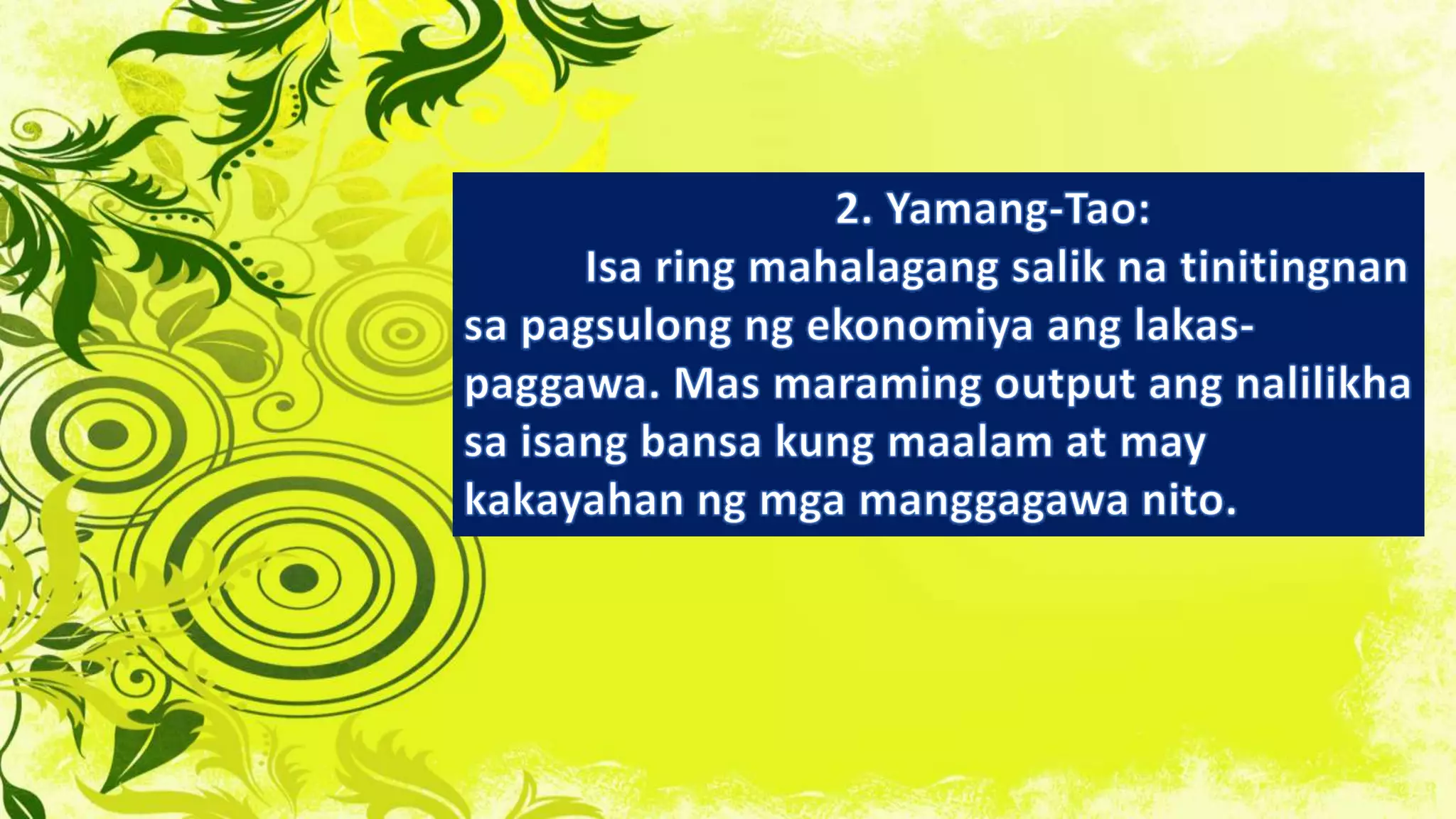 2. Yamang-Tao:

Isa ring mahalagang salik na tinitingnan sa pagsulong ng ekonomiya ang lakas-paggawa. Mas maraming output ang nalilikha sa isang bansa kung maalam at may kakayahan ng mga manggagawa nito.